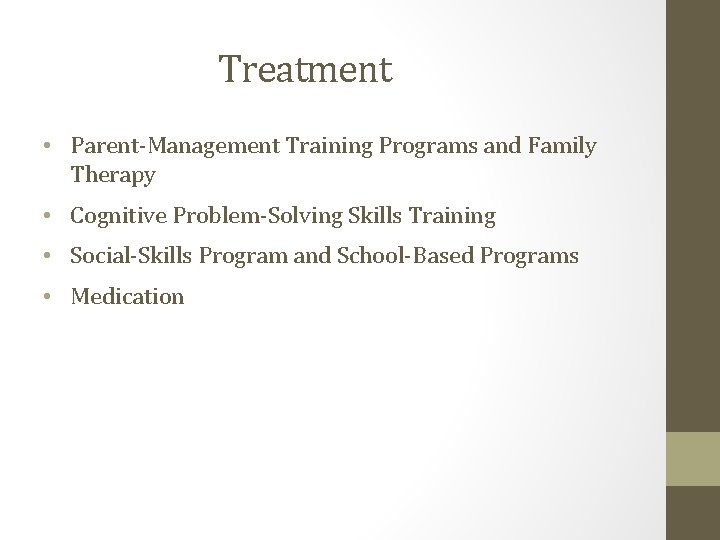 Treatment

• Parent-Management Training Programs and Family Therapy
• Cognitive Problem-Solving Skills Training
• Social-Skills Program and School-Based Programs
• Medication